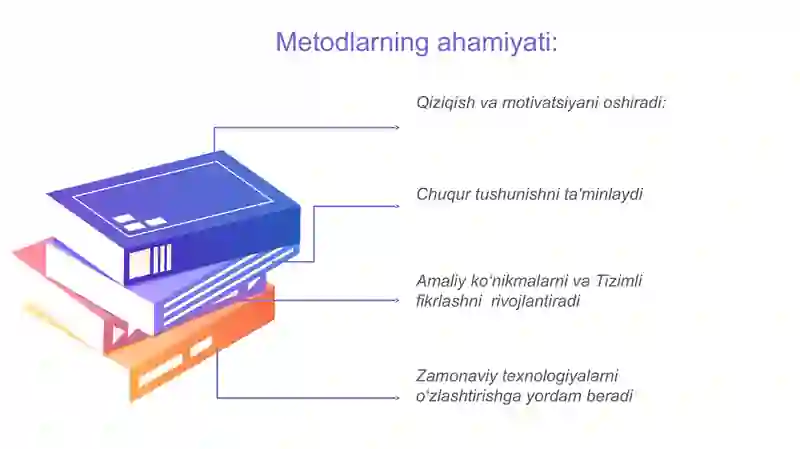 Metodlarning ahamiyati:

Qiziqish va motivatsiyani oshiradi:

Chuqur tushunishni ta'minlaydi

Amaliy ko'nikmalarni va Tizimli fikrlashni rivojlantiradi

Zamonaviy texnologiyalarni o'zlashtirishga yordam beradi